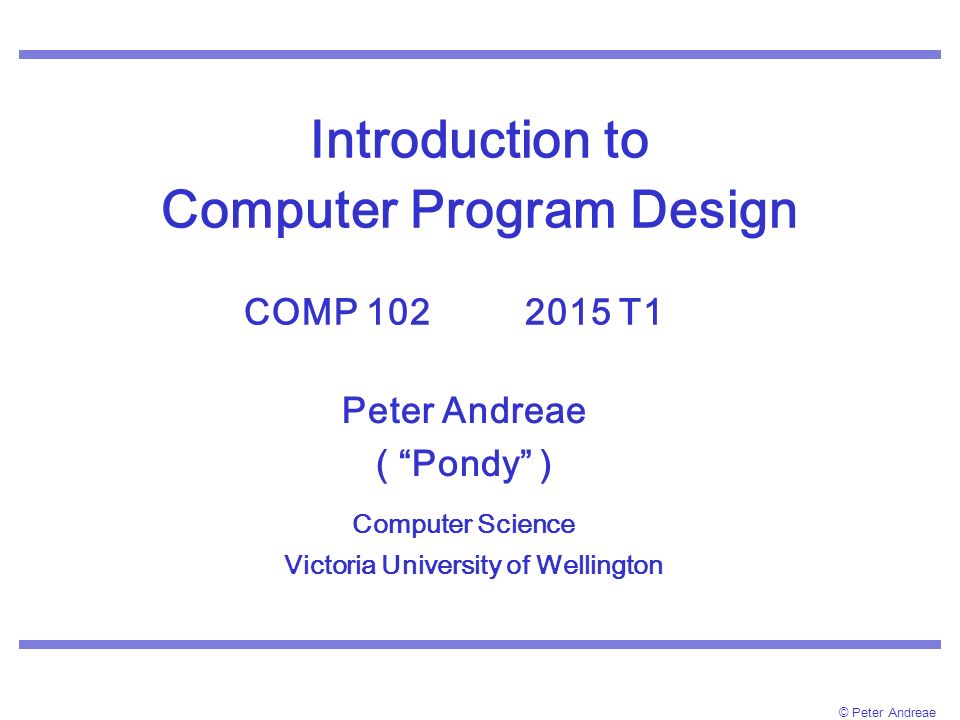 Introduction to
Computer Program Design

COMP 102 2015 T1

Peter Andreae
( “Pondy” )

Computer Science
Victoria University of Wellington

© Peter Andreae